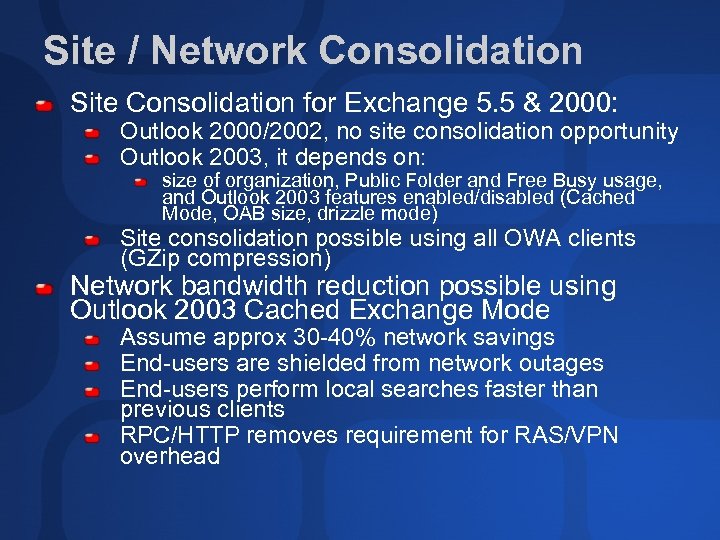 Site / Network Consolidation

Site Consolidation for Exchange 5.5 & 2000:

Outlook 2000/2002, no site consolidation opportunity

Outlook 2003, it depends on:

size of organization, Public Folder and Free Busy usage, and Outlook 2003 features enabled/disabled (Cached Mode, OAB size, drizzle mode)

Site consolidation possible using all OWA clients (GZip compression)

Network bandwidth reduction possible using Outlook 2003 Cached Exchange Mode

Assume approx 30-40% network savings

End-users are shielded from network outages

End-users perform local searches faster than previous clients

RPC/HTTP removes requirement for RAS/VPN overhead